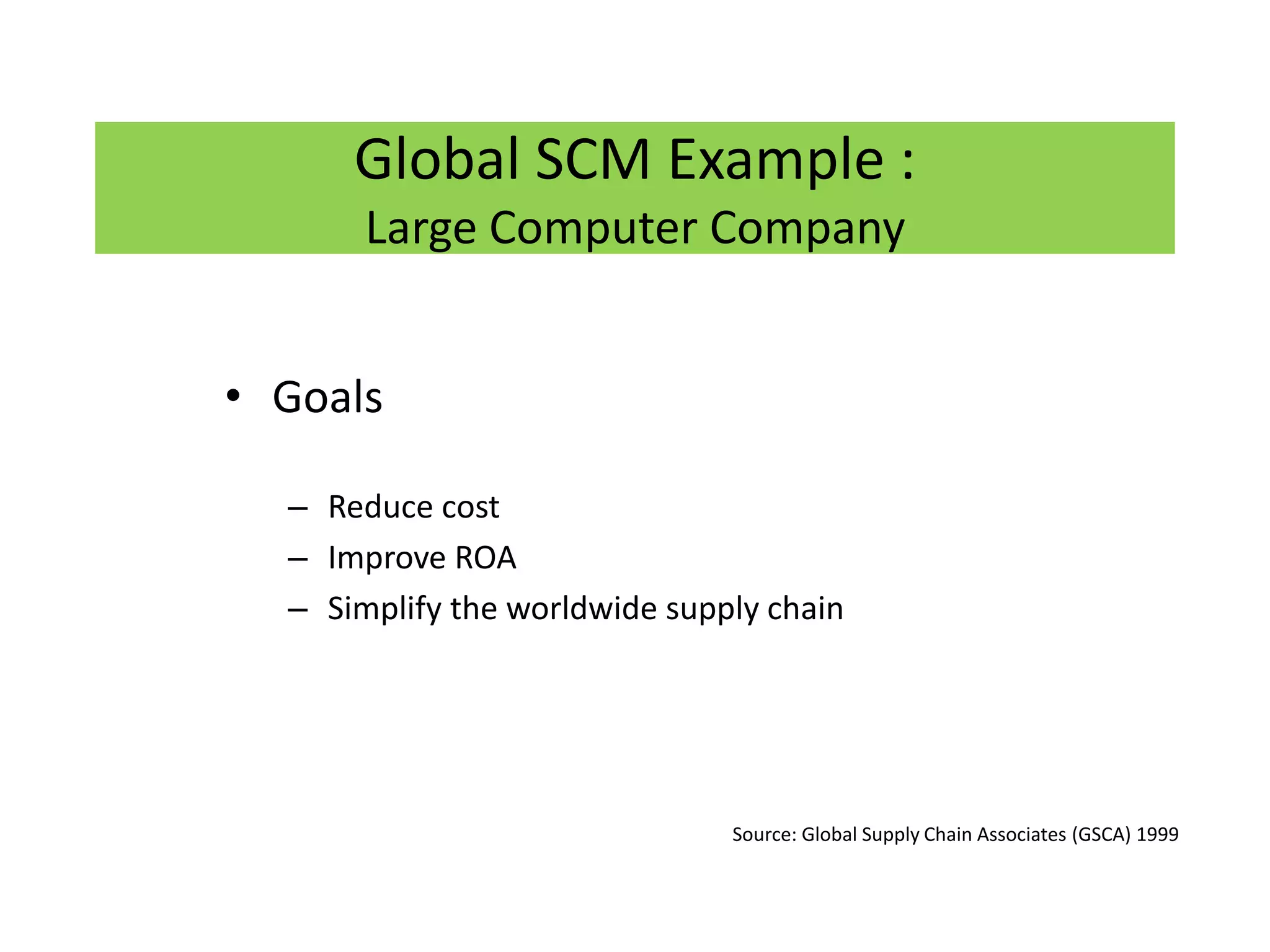 Global SCM Example :
Large Computer Company

• Goals

– Reduce cost
– Improve ROA
– Simplify the worldwide supply chain

Source: Global Supply Chain Associates (GSCA) 1999